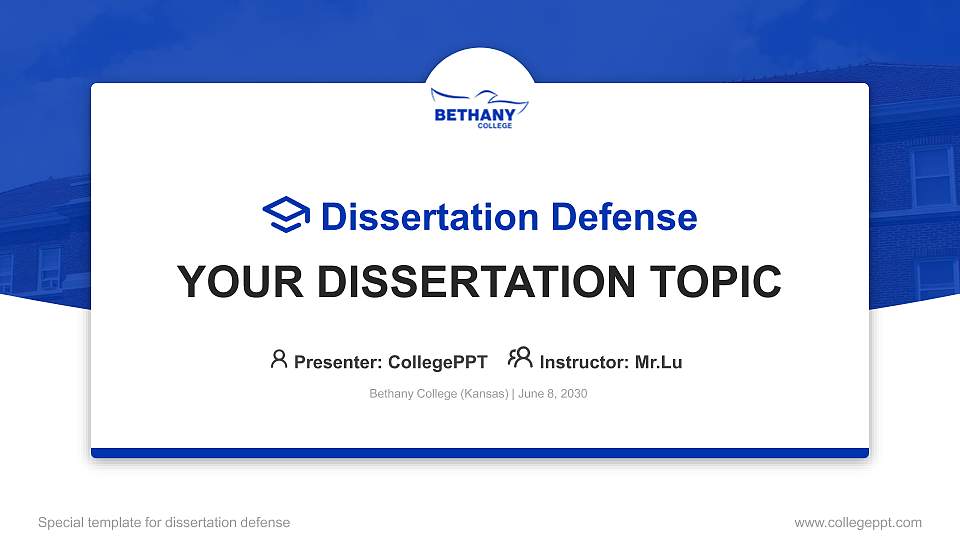 BETHANY
COLLEGE

Dissertation Defense

YOUR DISSERTATION TOPIC

Presenter: CollegePPT Instructor: Mr.Lu

Bethany College (Kansas) | June 8, 2030

Special template for dissertation defense

www.collegeppt.com